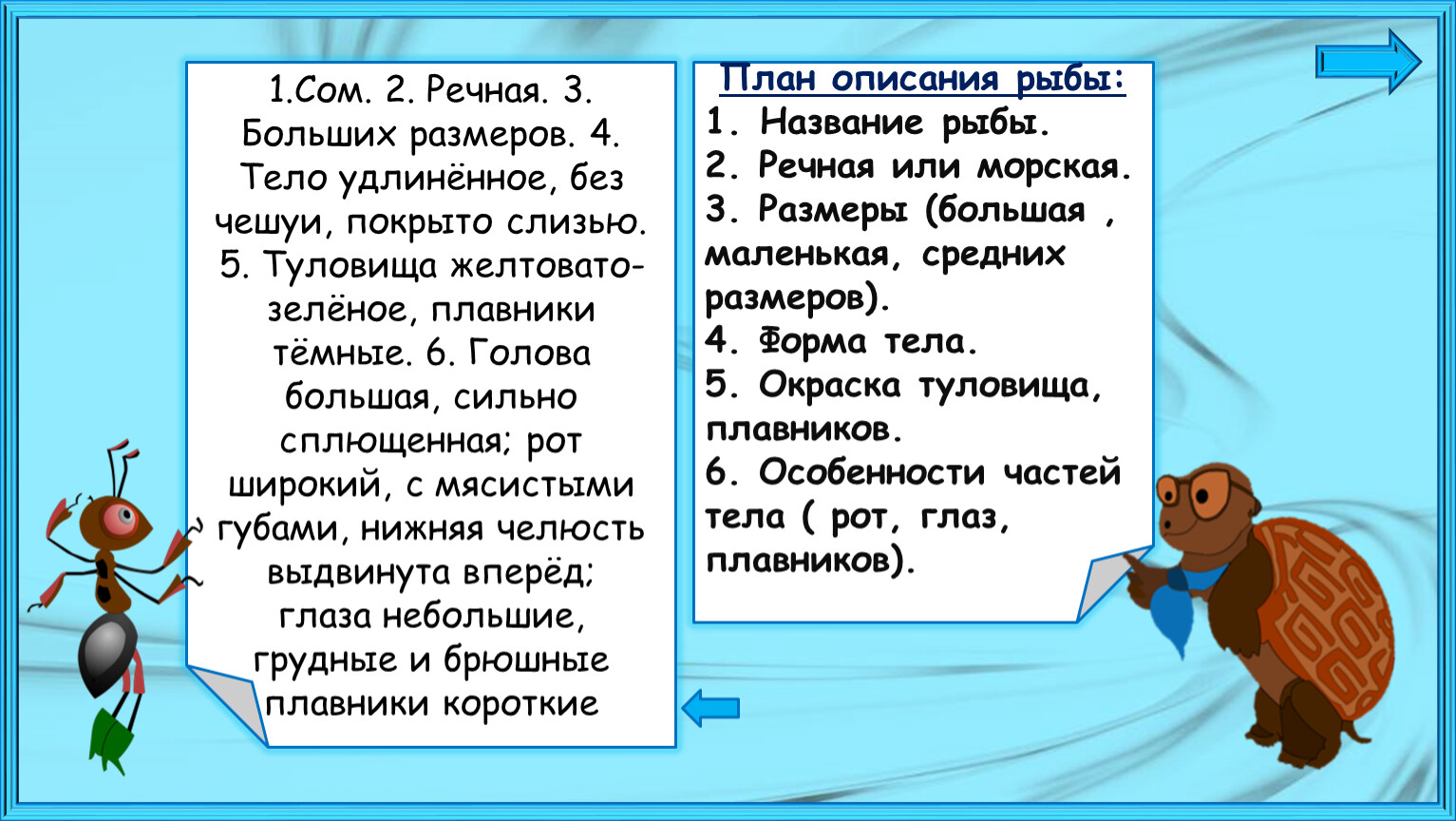 1.Сом. 2. Речная. 3. Больших размеров. 4. Тело удлинённое, без чешуи, покрыто слизью. 5. Туловища желтовато-зелёное, плавники тёмные. 6. Голова большая, сильно сплющенная; рот широкий, с мясистыми губами, нижняя челюсть выдвинута вперёд; глаза небольшие, грудные и брюшные плавники короткие

План описания рыбы:
1. Название рыбы.
2. Речная или морская.
3. Размеры (большая , маленькая, средних размеров).
4. Форма тела.
5. Окраска туловища, плавников.
6. Особенности частей тела ( рот, глаз, плавников).